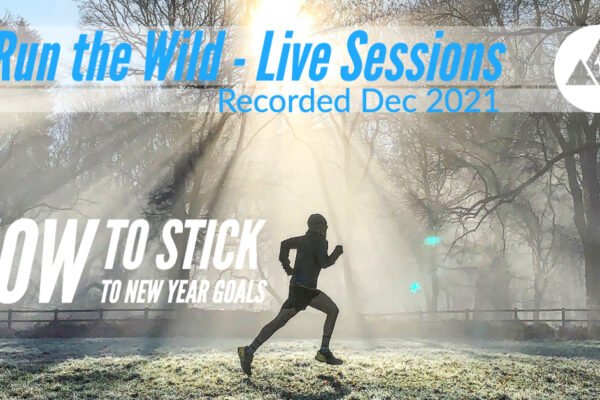 Run the Wild - Live Sessions
Recorded Dec 2021

OW TO STICK
TO NEW YEAR GOALS